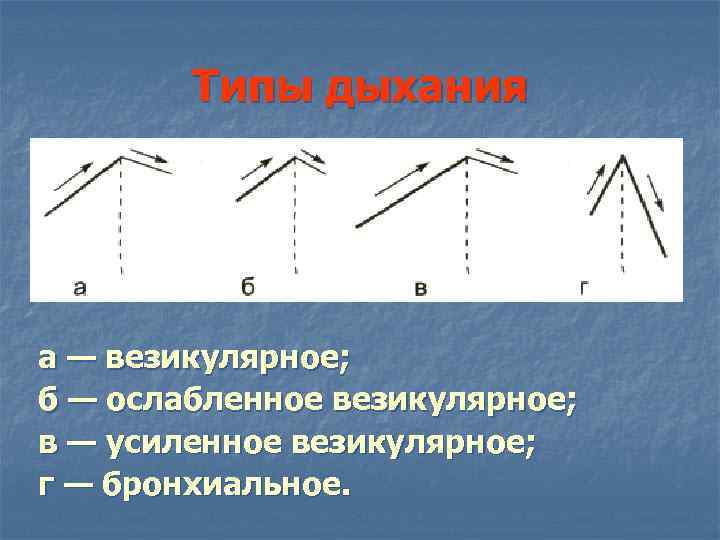 Типы дыхания

а

б

в

г

а — везикулярное;
б — ослабленное везикулярное;
в — усиленное везикулярное;
г — бронхиальное.